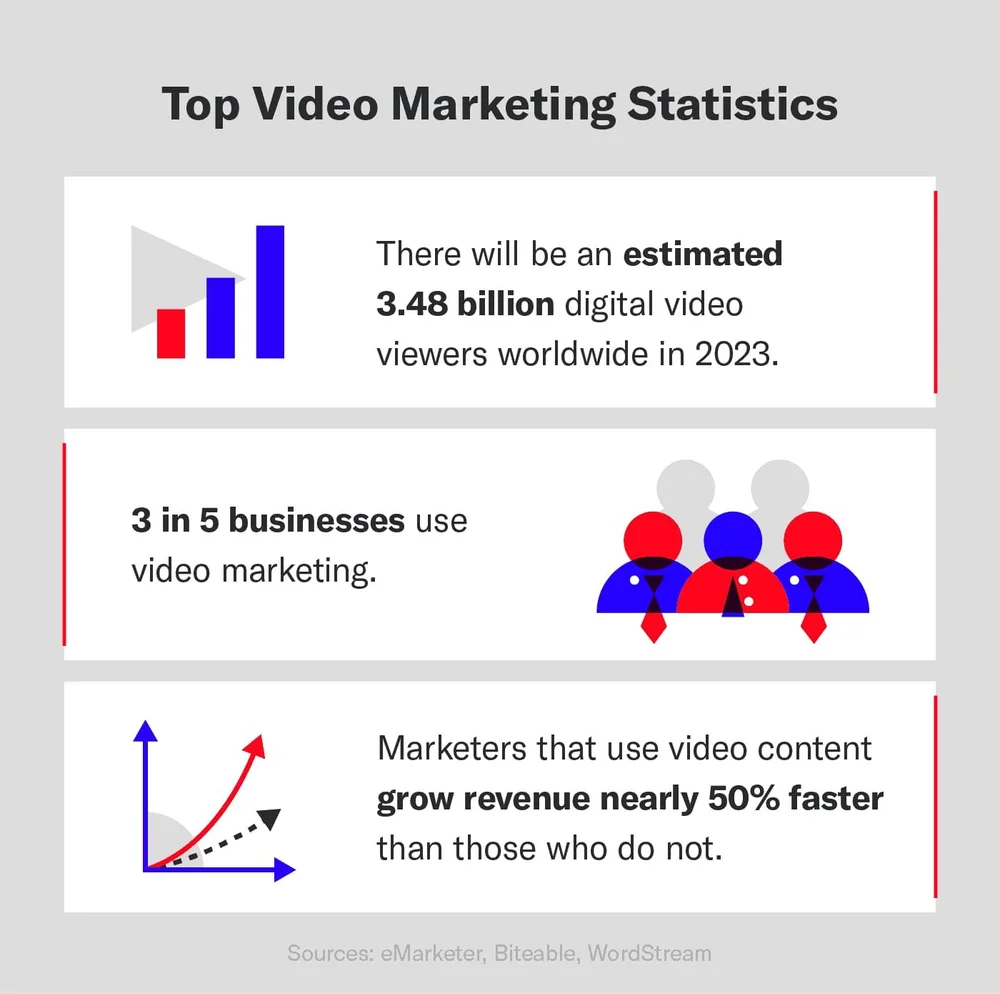 Top Video Marketing Statistics

There will be an estimated 3.48 billion digital video viewers worldwide in 2023.

3 in 5 businesses use video marketing.

Marketers that use video content grow revenue nearly 50% faster than those who do not.

Sources: eMarketer, Biteable, WordStream